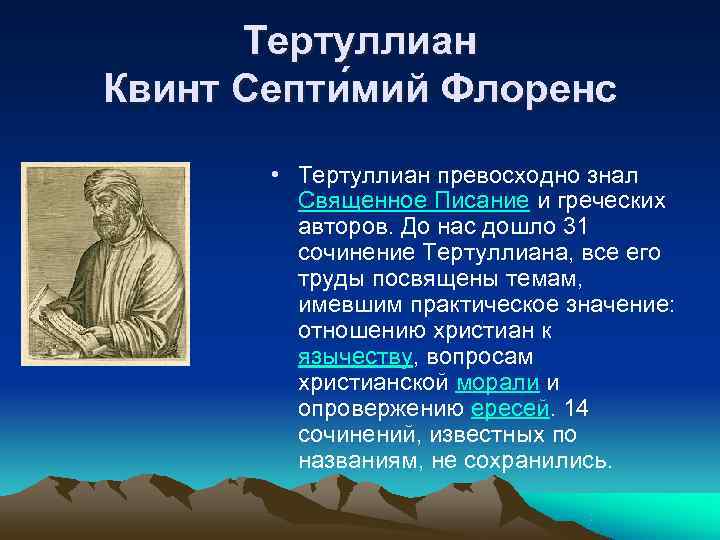 Тертуллиан
Квинт Септи́мий Флоренс

• Тертуллиан превосходно знал Священное Писание и греческих авторов. До нас дошло 31 сочинение Тертуллиана, все его труды посвящены темам, имевшим практическое значение: отношению христиан к язычеству, вопросам христианской морали и опровержению ересей. 14 сочинений, известных по названиям, не сохранились.